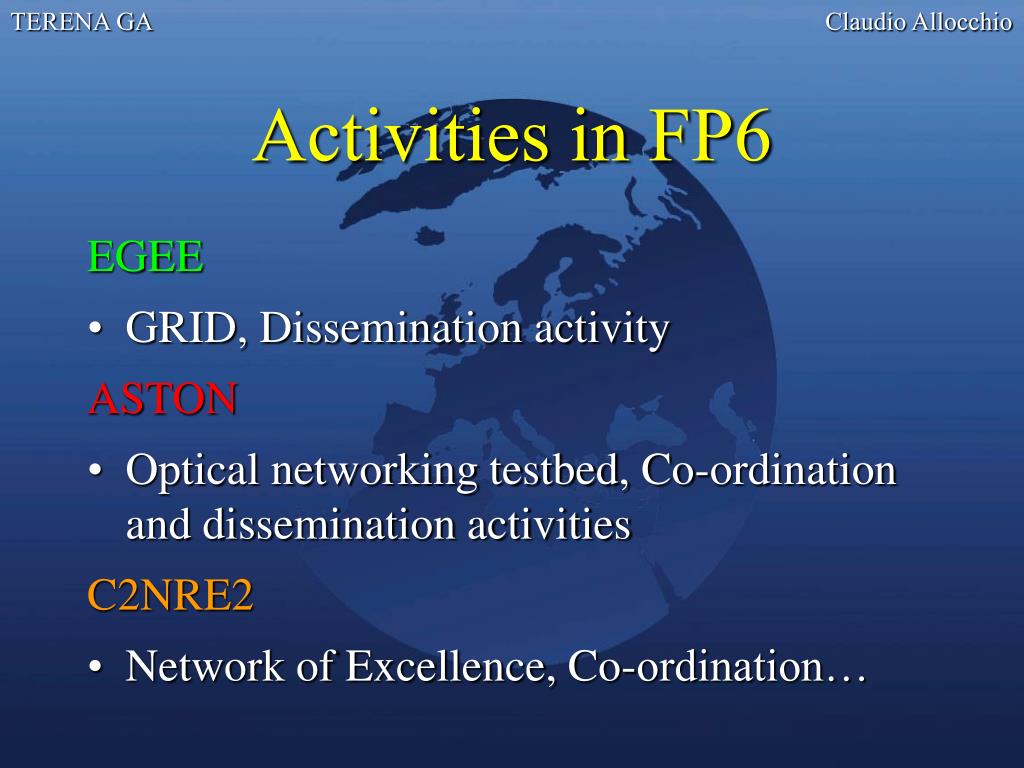 TERENA GA

Claudio Allocchio

Activities in FP6

EGEE

• GRID, Dissemination activity

ASTON

• Optical networking testbed, Co-ordination and dissemination activities

C2NRE2

• Network of Excellence, Co-ordination…